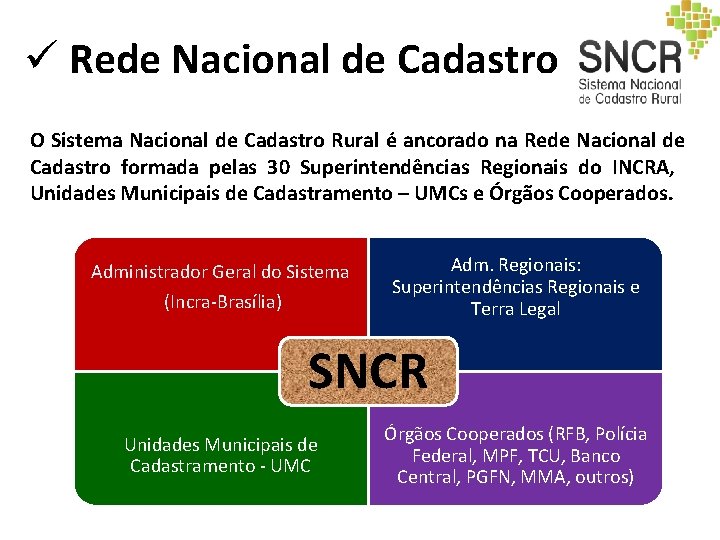 ✓ Rede Nacional de Cadastro

SNCR
Sistema Nacional de Cadastro Rural

O Sistema Nacional de Cadastro Rural é ancorado na Rede Nacional de Cadastro formada pelas 30 Superintendências Regionais do INCRA, Unidades Municipais de Cadastramento – UMCs e Órgãos Cooperados.

Administrador Geral do Sistema (Incra-Brasília)

Adm. Regionais: Superintendências Regionais e Terra Legal

SNCR

Unidades Municipais de Cadastramento - UMC

Órgãos Cooperados (RFB, Polícia Federal, MPF, TCU, Banco Central, PGFN, MMA, outros)